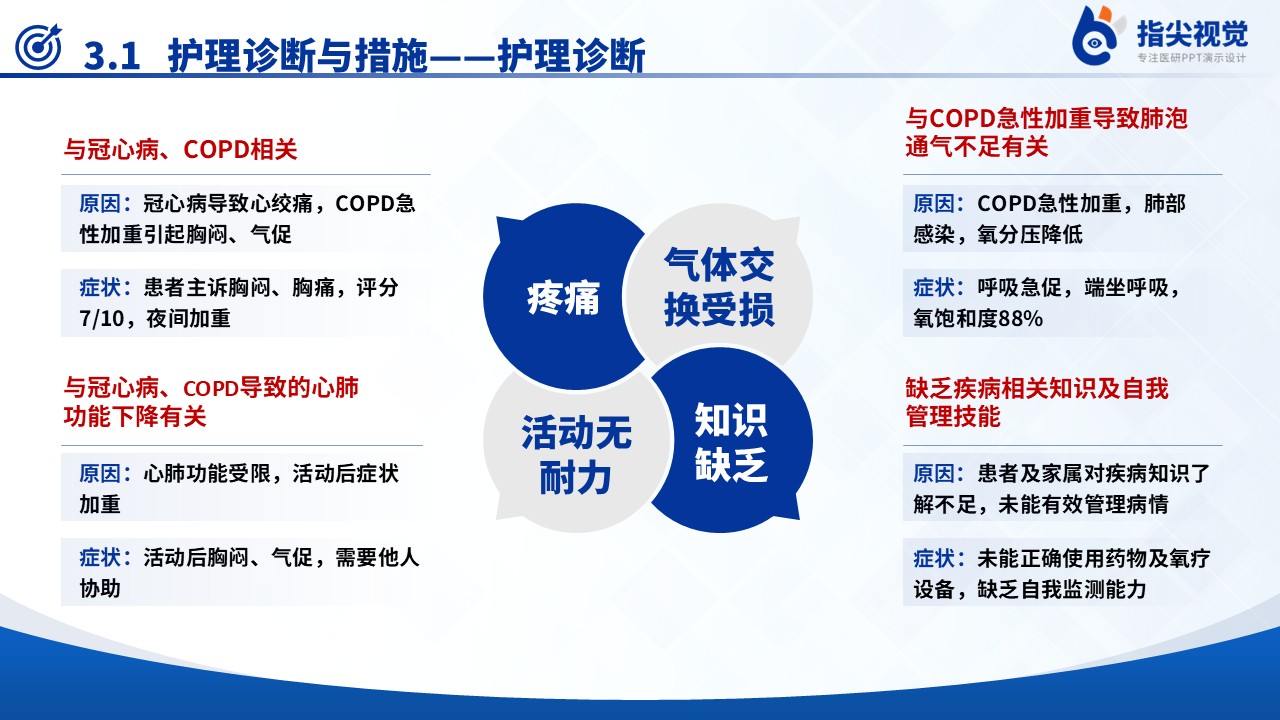 3.1 护理诊断与措施——护理诊断

指尖视觉
专注医研PPT演示设计

与冠心病、COPD相关

原因：冠心病导致心绞痛，COPD急性加重引起胸闷、气促

症状：患者主诉胸闷、胸痛，评分7/10，夜间加重

与冠心病、COPD导致的心肺功能下降有关

原因：心肺功能受限，活动后症状加重

症状：活动后胸闷、气促，需要他人协助

疼痛

气体交换受损

活动无耐力

知识缺乏

与COPD急性加重导致肺泡通气不足有关

原因：COPD急性加重，肺部感染，氧分压降低

症状：呼吸急促，端坐呼吸，氧饱和度88%

缺乏疾病相关知识及自我管理技能

原因：患者及家属对疾病知识了解不足，未能有效管理病情

症状：未能正确使用药物及氧疗设备，缺乏自我监测能力